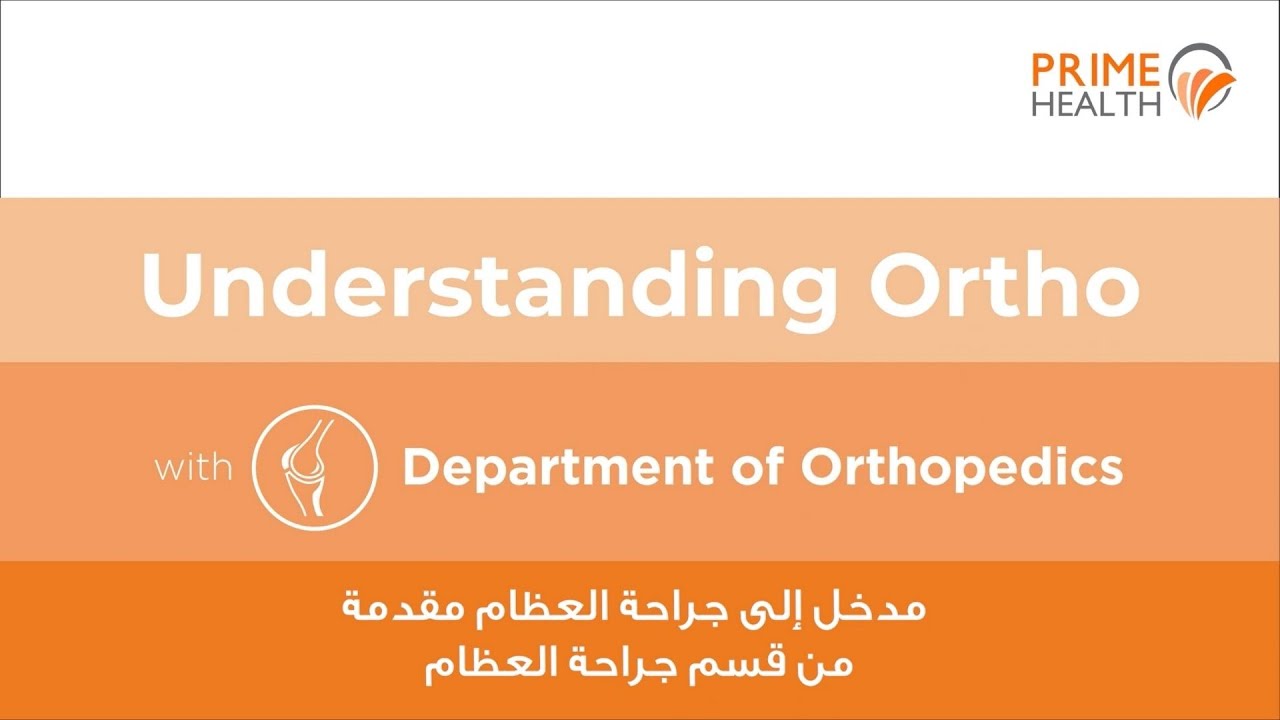 PRIME
HEALTH

Understanding Ortho

with Department of Orthopedics

مدخل إلى جراحة العظام مقدمة
من قسم جراحة العظام